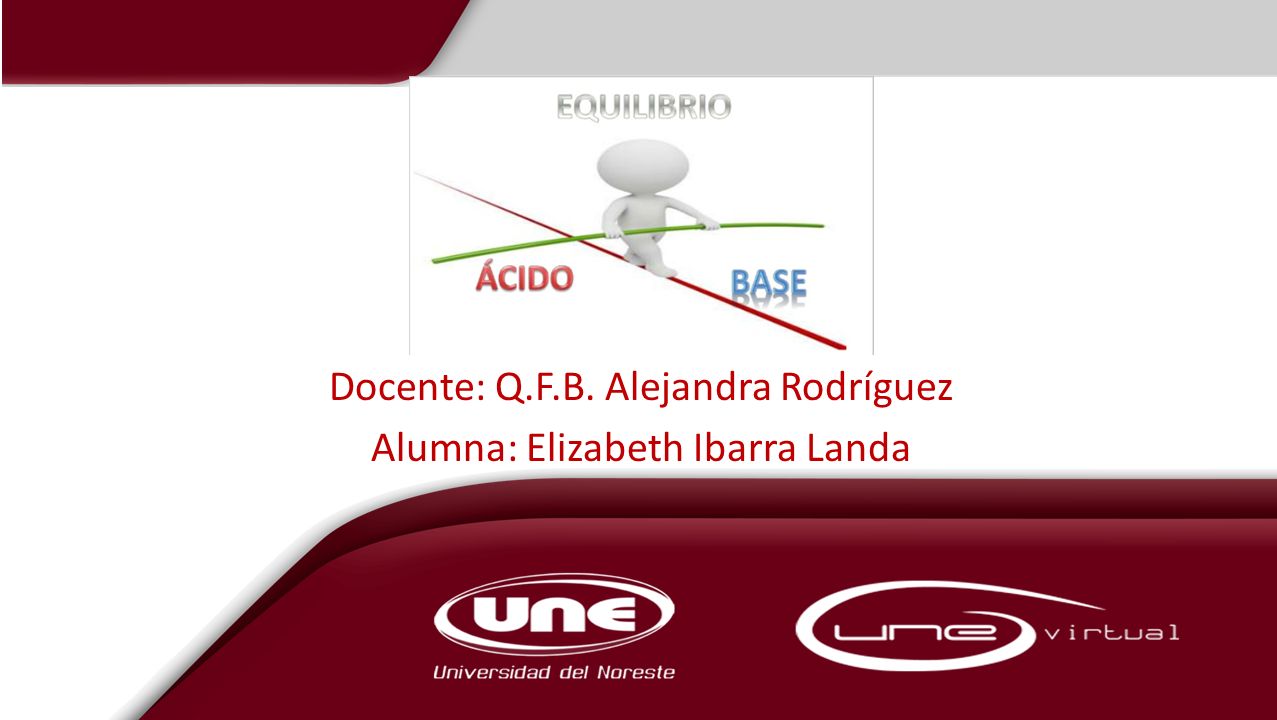 EQUILIBRIO

ÁCIDO

BASE

Docente: Q.F.B. Alejandra Rodríguez

Alumna: Elizabeth Ibarra Landa

UNE

Universidad del Noreste

une virtual